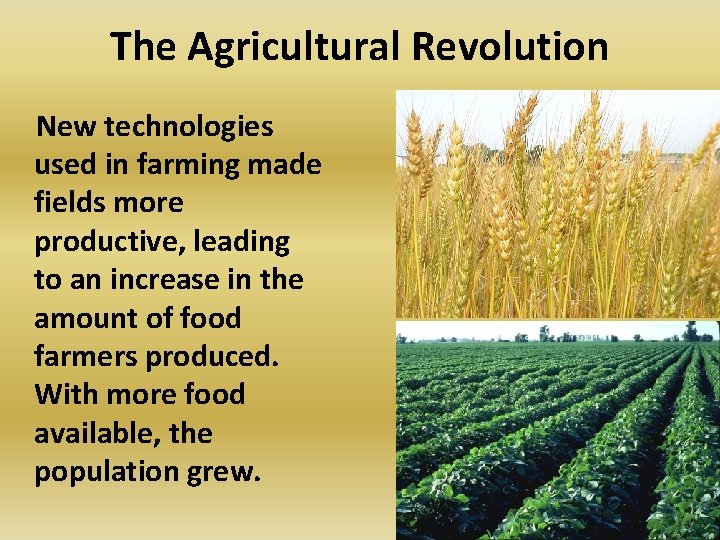 The Agricultural Revolution

New technologies used in farming made fields more productive, leading to an increase in the amount of food farmers produced. With more food available, the population grew.